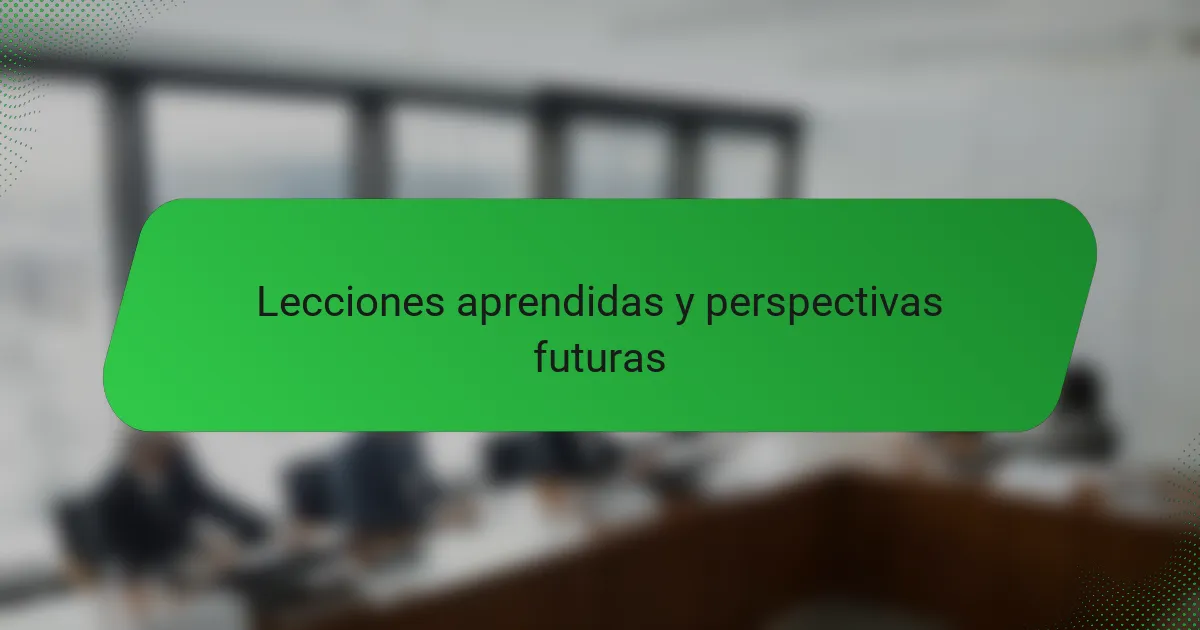 Lecciones aprendidas y perspectivas futuras